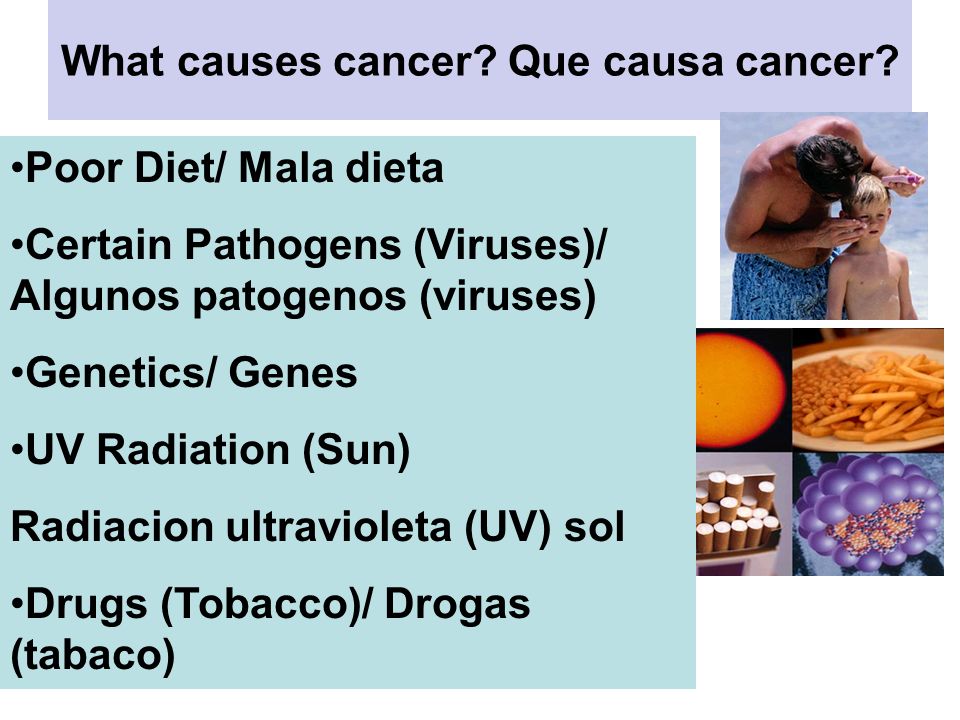 What causes cancer? Que causa cancer?

•Poor Diet/ Mala dieta

•Certain Pathogens (Viruses)/ Algunos patogenos (viruses)

•Genetics/ Genes

•UV Radiation (Sun)

Radiacion ultravioleta (UV) sol

•Drugs (Tobacco)/ Drogas (tabaco)